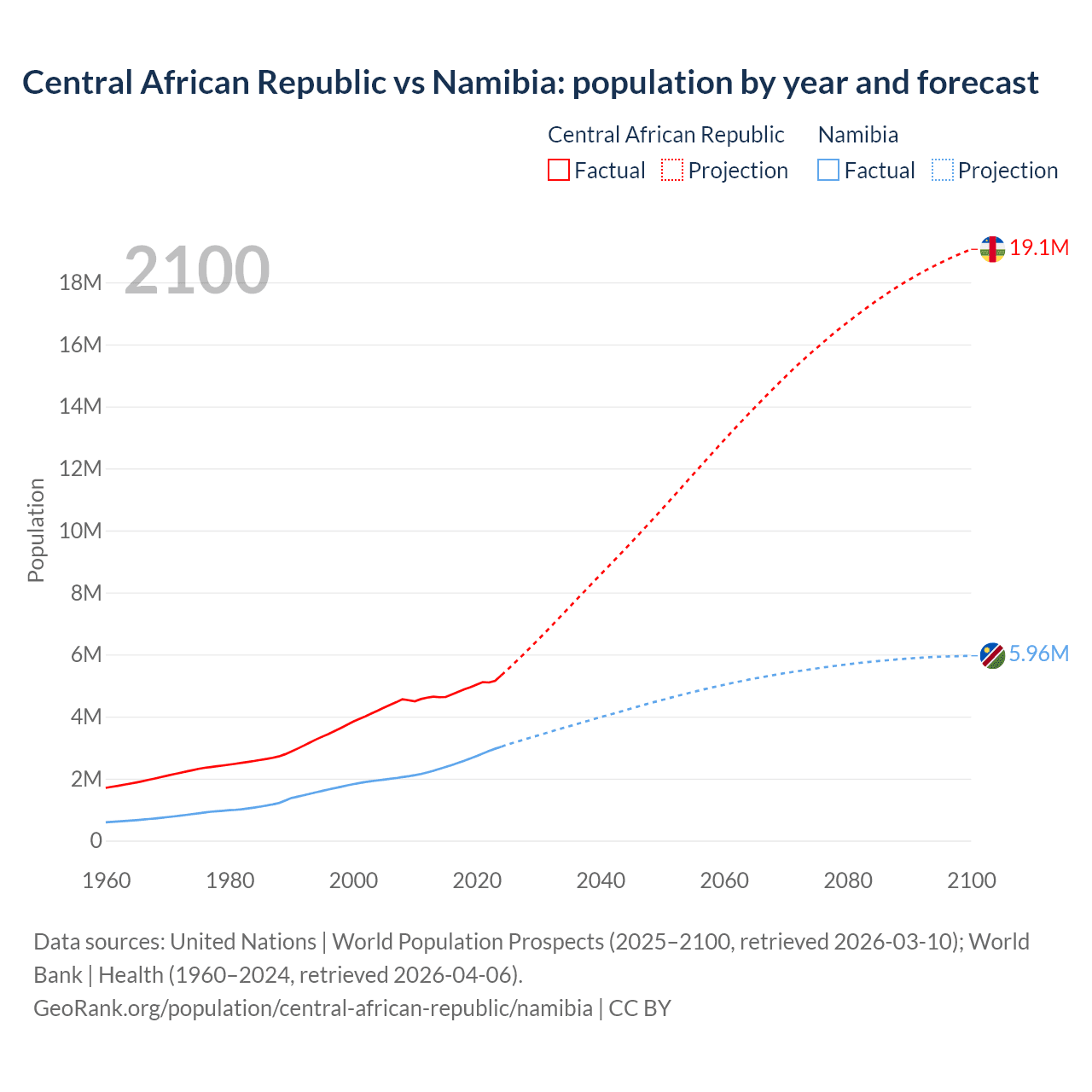 Central African Republic vs Namibia: population by year and forecast

Central African Republic
Factual Projection

Namibia
Factual Projection

2100

19.1M
5.96M

Population

18M
16M
14M
12M
10M
8M
6M
4M
2M
0

1960 1980 2000 2020 2040 2060 2080 2100

Data sources: United Nations | World Population Prospects (2025–2100, retrieved 2026-03-10); World Bank | Health (1960–2024, retrieved 2026-04-06).
GeoRank.org/population/central-african-republic/namibia | CC BY